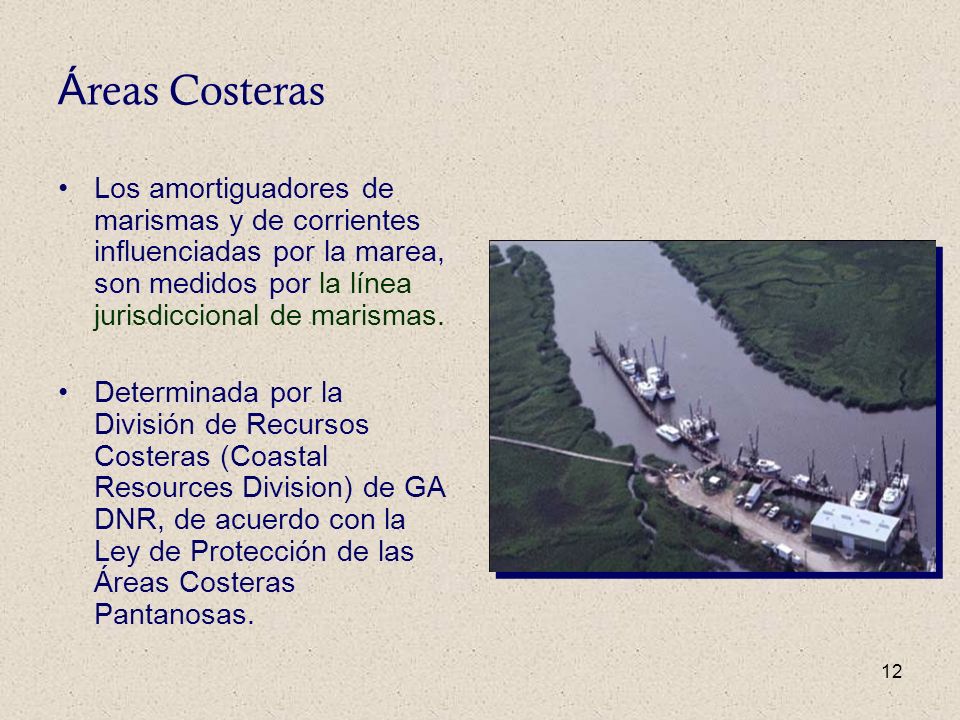 Áreas Costeras

• Los amortiguadores de marismas y de corrientes influenciadas por la marea, son medidos por la línea jurisdiccional de marismas.

• Determinada por la División de Recursos Costeras (Coastal Resources Division) de GA DNR, de acuerdo con la Ley de Protección de las Áreas Costeras Pantanosas.

12